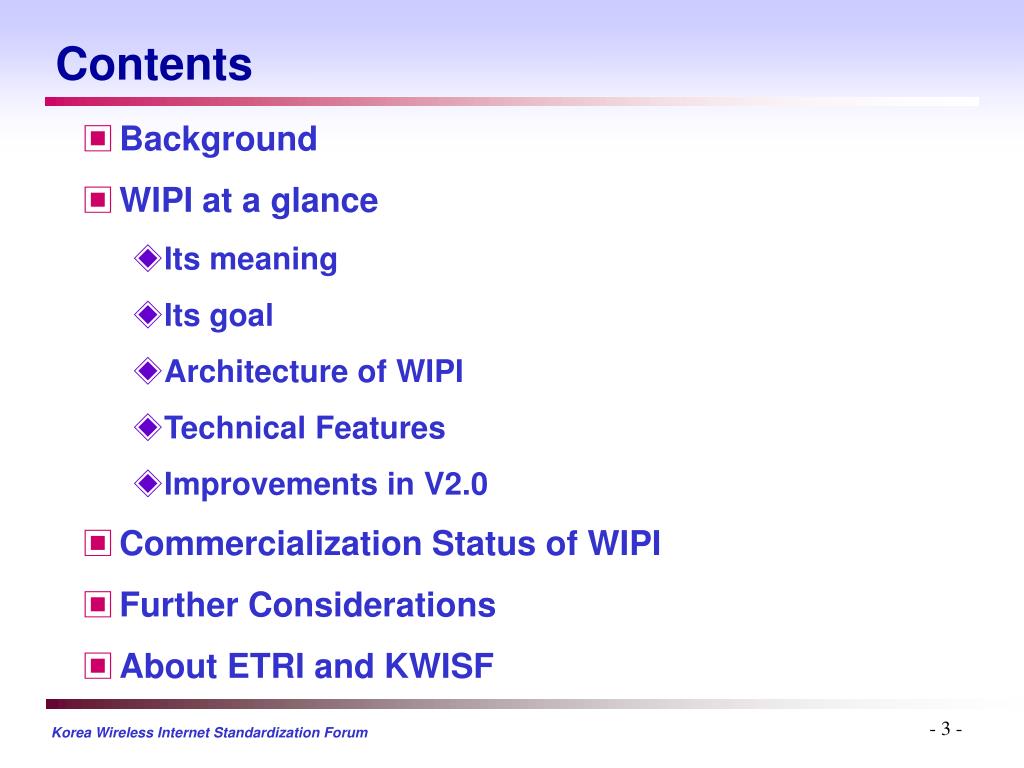 Contents

Background

WIPI at a glance

Its meaning

Its goal

Architecture of WIPI

Technical Features

Improvements in V2.0

Commercialization Status of WIPI

Further Considerations

About ETRI and KWISF

Korea Wireless Internet Standardization Forum

- 3 -